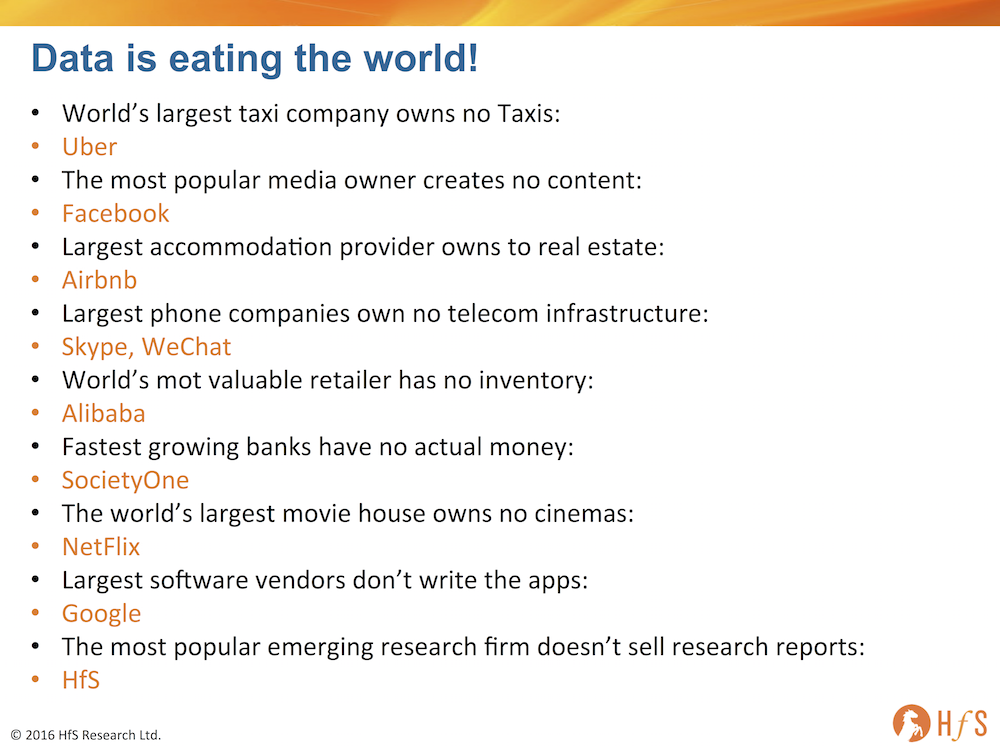 Data is eating the world!

• World's largest taxi company owns no Taxis:
• Uber
• The most popular media owner creates no content:
• Facebook
• Largest accommodation provider owns to real estate:
• Airbnb
• Largest phone companies own no telecom infrastructure:
• Skype, WeChat
• World's mot valuable retailer has no inventory:
• Alibaba
• Fastest growing banks have no actual money:
• SocietyOne
• The world's largest movie house owns no cinemas:
• NetFlix
• Largest software vendors don't write the apps:
• Google
• The most popular emerging research firm doesn't sell research reports:
• HfS

© 2016 HfS Research Ltd.

HfS